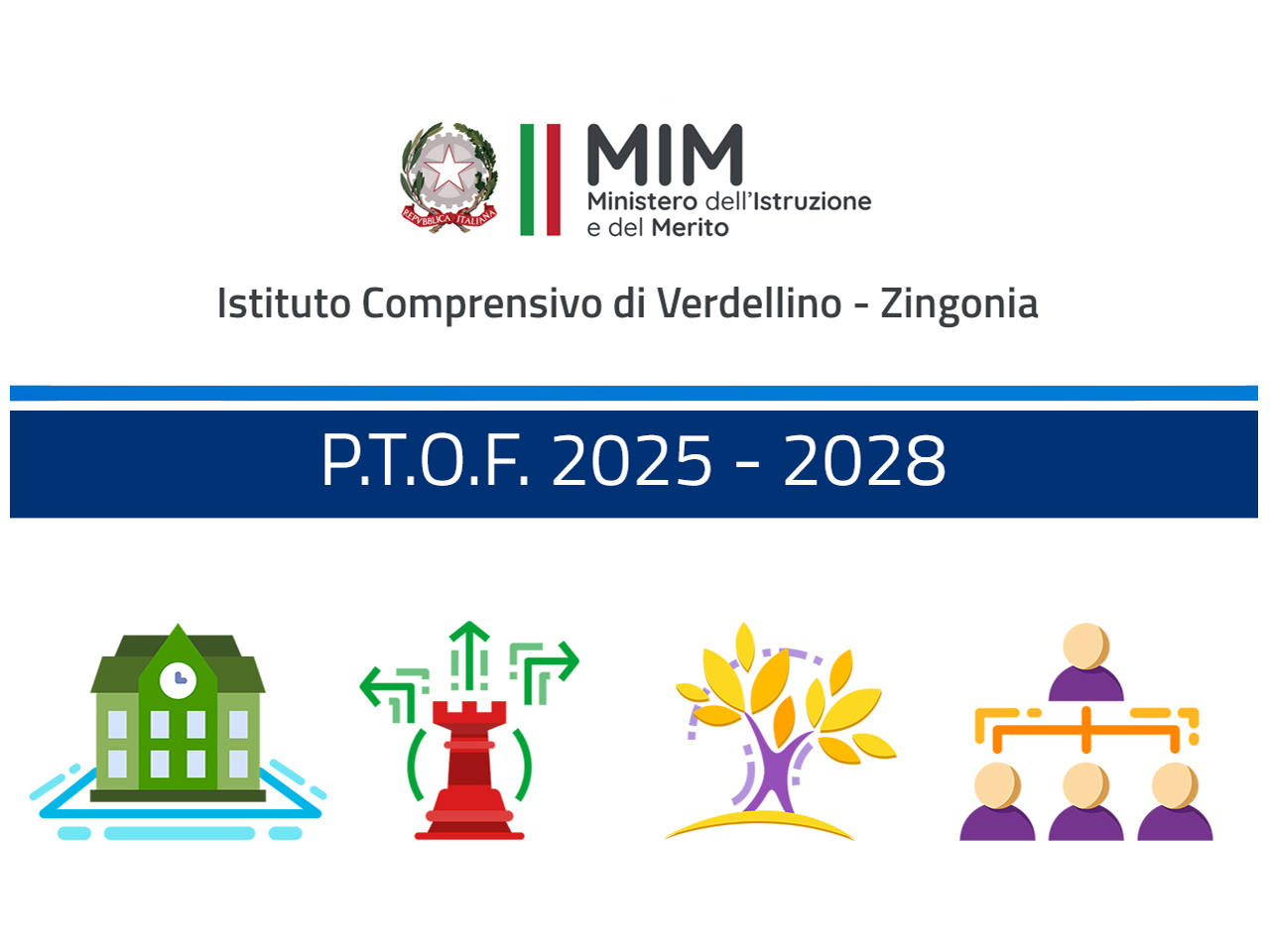 REPVBBLICA ITALIANA

MIM
Ministero dell'Istruzione
e del Merito

Istituto Comprensivo di Verdellino - Zingonia

P.T.O.F. 2025 - 2028